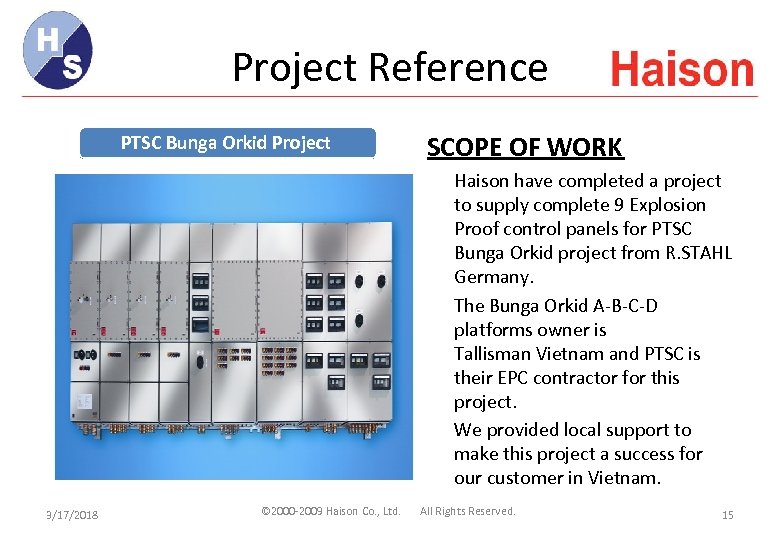 H S

Project Reference

Haison

PTSC Bunga Orkid Project

SCOPE OF WORK

Haison have completed a project to supply complete 9 Explosion Proof control panels for PTSC Bunga Orkid project from R.STAHL Germany.

The Bunga Orkid A-B-C-D platforms owner is Tallisman Vietnam and PTSC is their EPC contractor for this project.

We provided local support to make this project a success for our customer in Vietnam.

3/17/2018

©2000-2009 Haison Co., Ltd. All Rights Reserved.

15